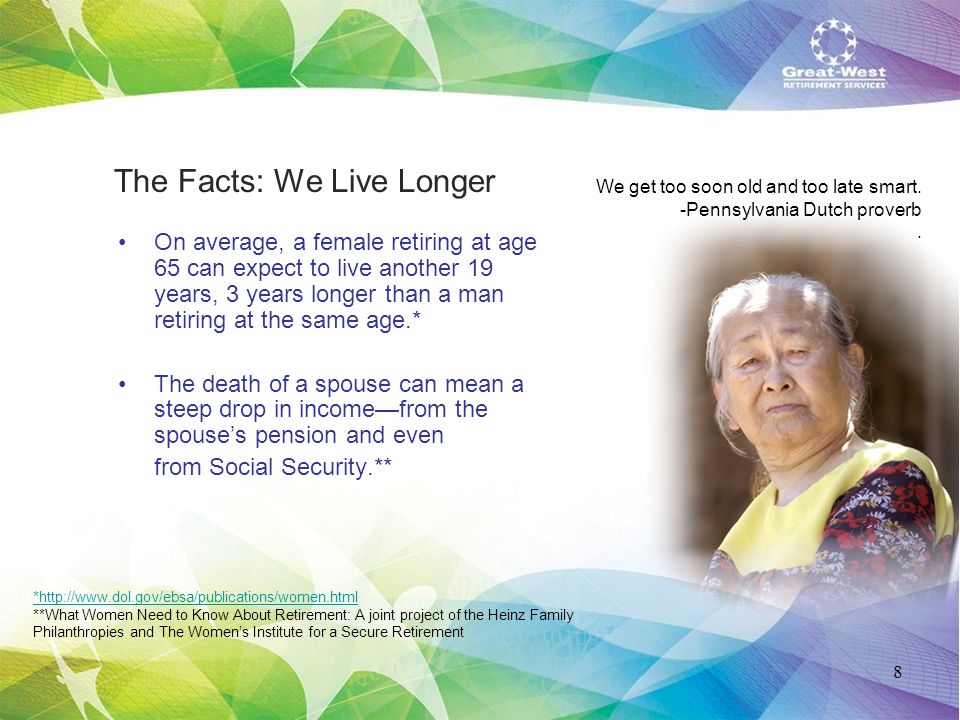 Great-West
RETIREMENT SERVICES

The Facts: We Live Longer

We get too soon old and too late smart.
-Pennsylvania Dutch proverb
.

• On average, a female retiring at age 65 can expect to live another 19 years, 3 years longer than a man retiring at the same age.*

• The death of a spouse can mean a steep drop in income—from the spouse's pension and even from Social Security.**

*http://www.dol.gov/ebsa/publications/women.html
**What Women Need to Know About Retirement: A joint project of the Heinz Family Philanthropies and The Women's Institute for a Secure Retirement

8